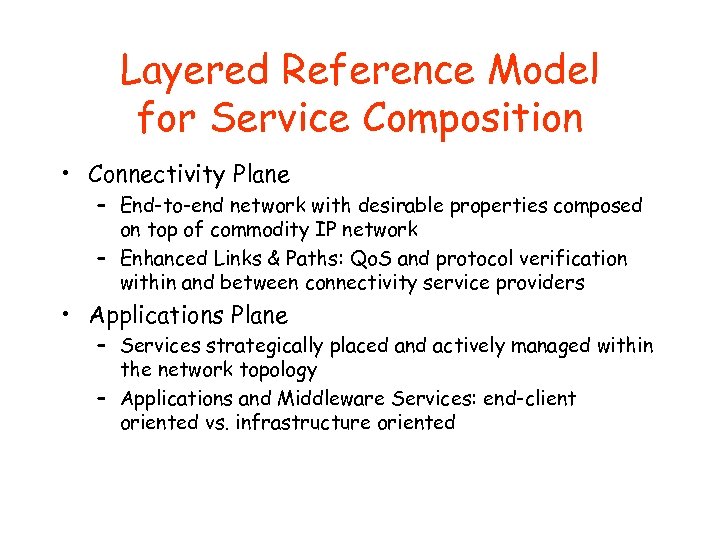 Layered Reference Model for Service Composition

• Connectivity Plane
  – End-to-end network with desirable properties composed on top of commodity IP network
  – Enhanced Links & Paths: QoS and protocol verification within and between connectivity service providers
• Applications Plane
  – Services strategically placed and actively managed within the network topology
  – Applications and Middleware Services: end-client oriented vs. infrastructure oriented